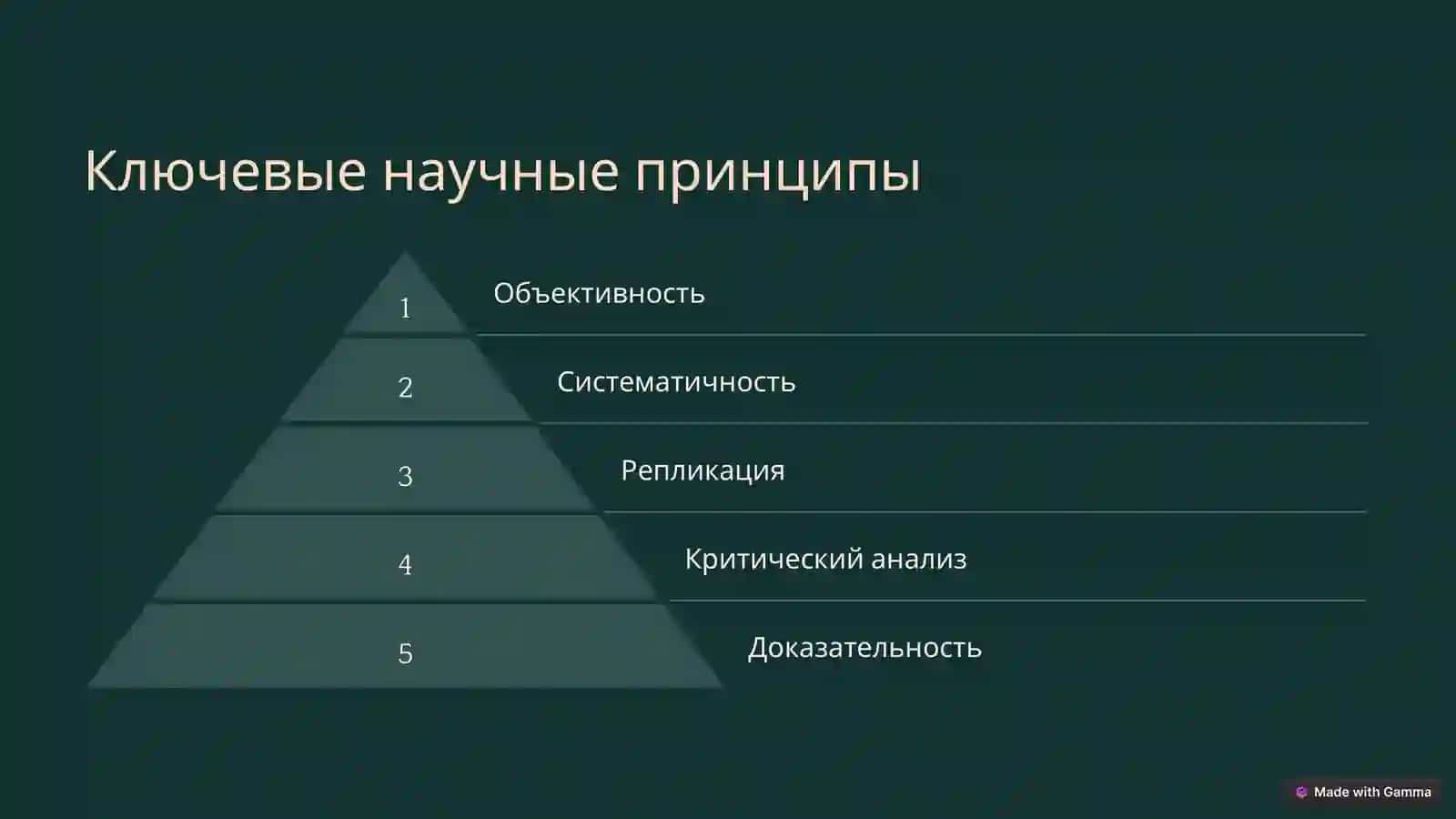 Ключевые научные принципы

1

Объективность

2

Систематичность

3

Репликация

4

Критический анализ

5

Доказательность

Made with Gamma